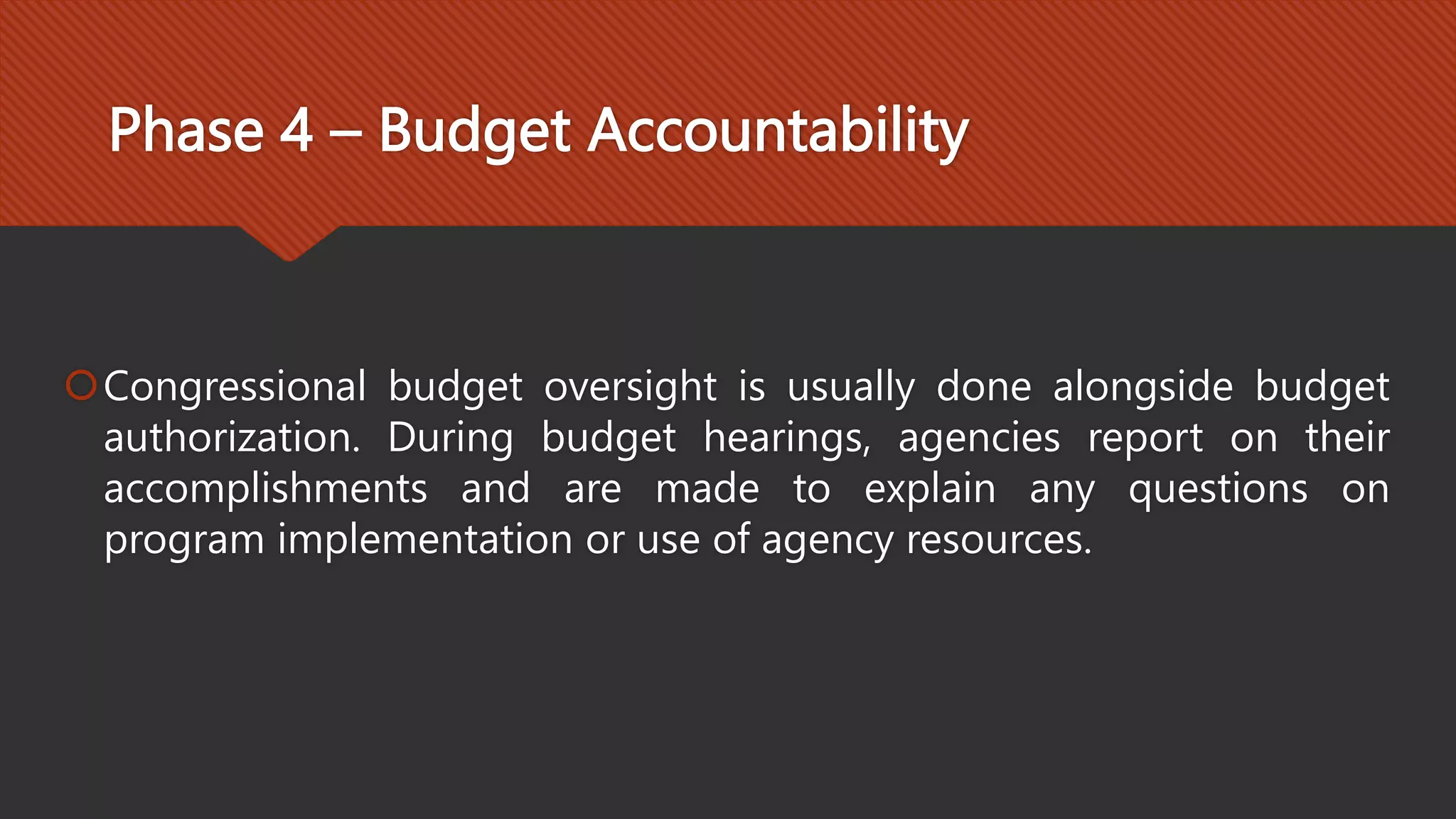 Phase 4 – Budget Accountability

Congressional budget oversight is usually done alongside budget authorization. During budget hearings, agencies report on their accomplishments and are made to explain any questions on program implementation or use of agency resources.